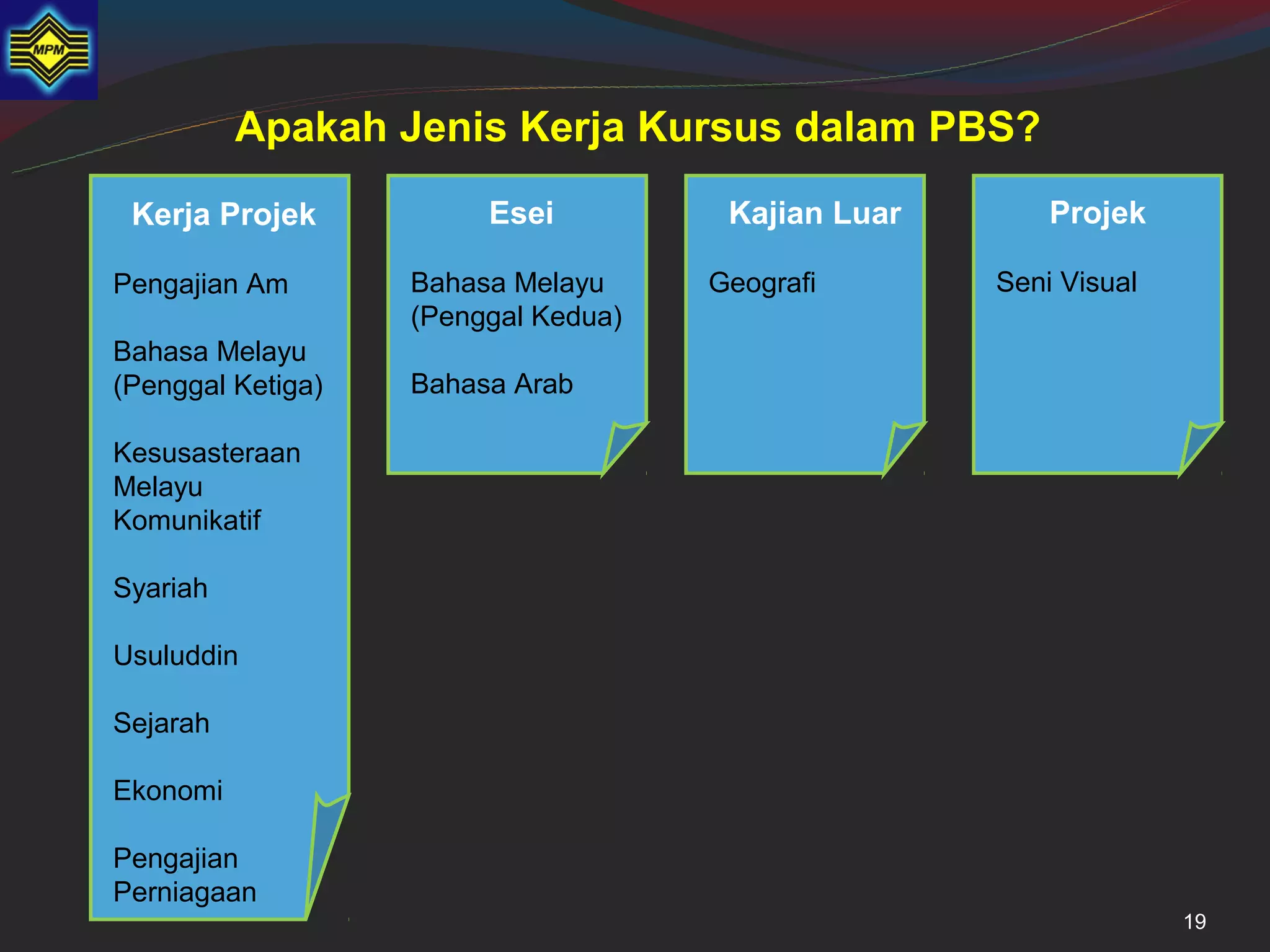 MPM

Apakah Jenis Kerja Kursus dalam PBS?

Kerja Projek

Pengajian Am

Bahasa Melayu (Penggal Ketiga)

Kesusasteraan Melayu Komunikatif

Syariah

Usuluddin

Sejarah

Ekonomi

Pengajian Perniagaan

Esei

Bahasa Melayu (Penggal Kedua)

Bahasa Arab

Kajian Luar

Geografi

Projek

Seni Visual

19